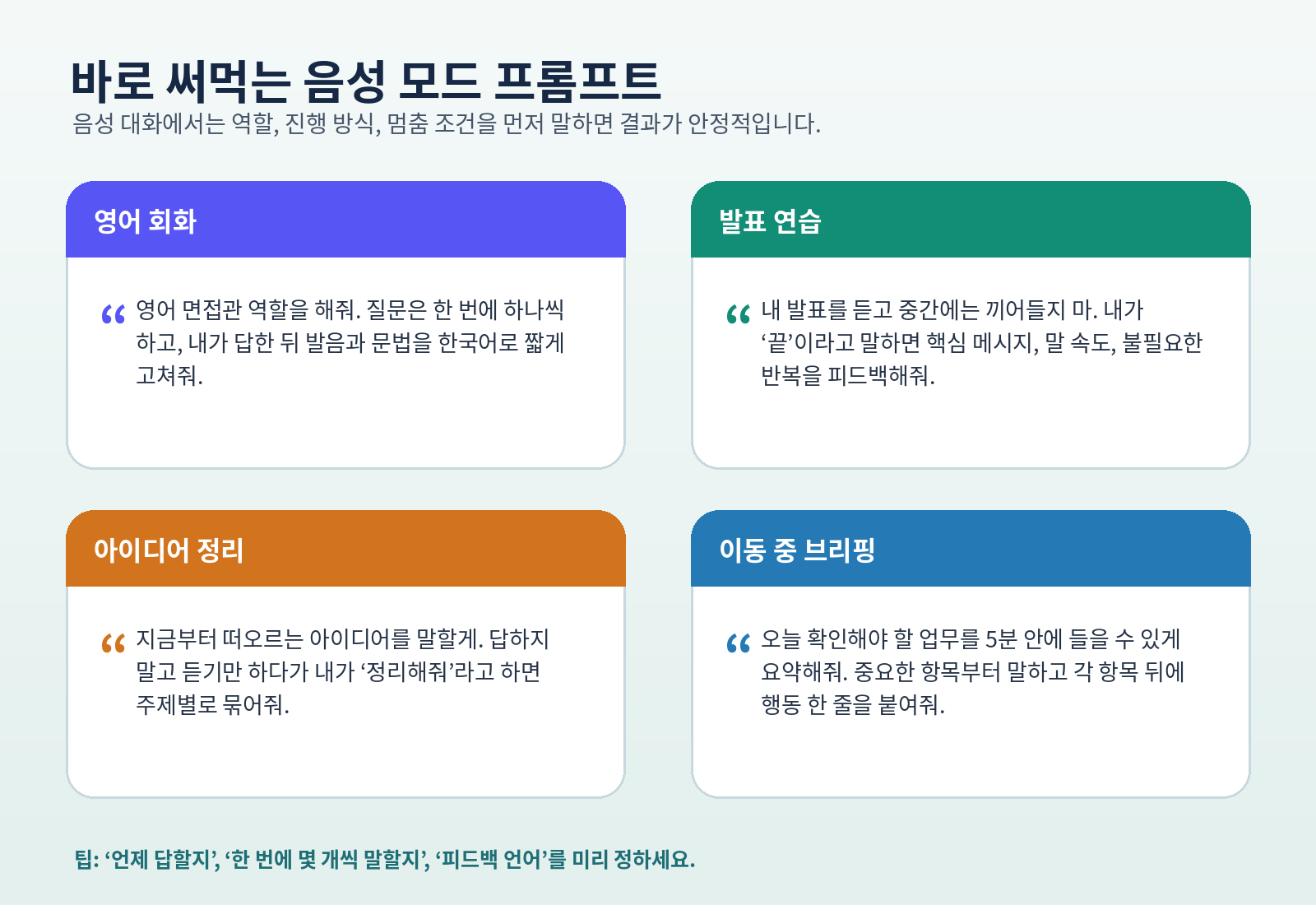 바로 써먹는 음성 모드 프롬프트
음성 대화에서는 역할, 진행 방식, 멈춤 조건을 먼저 말하면 결과가 안정적입니다.

영어 회화

“ 영어 면접관 역할을 해줘. 질문은 한 번에 하나씩 하고, 내가 답한 뒤 발음과 문법을 한국어로 짧게 고쳐줘.

발표 연습

“ 내 발표를 듣고 중간에는 끼어들지 마. 내가 ‘끝’이라고 말하면 핵심 메시지, 말 속도, 불필요한 반복을 피드백해줘.

아이디어 정리

“ 지금부터 떠오르는 아이디어를 말할게. 답하지 말고 듣기만 하다가 내가 ‘정리해줘’라고 하면 주제별로 묶어줘.

이동 중 브리핑

“ 오늘 확인해야 할 업무를 5분 안에 들을 수 있게 요약해줘. 중요한 항목부터 말하고 각 항목 뒤에 행동 한 줄을 붙여줘.

팁: ‘언제 답할지’, ‘한 번에 몇 개씩 말할지’, ‘피드백 언어’를 미리 정하세요.